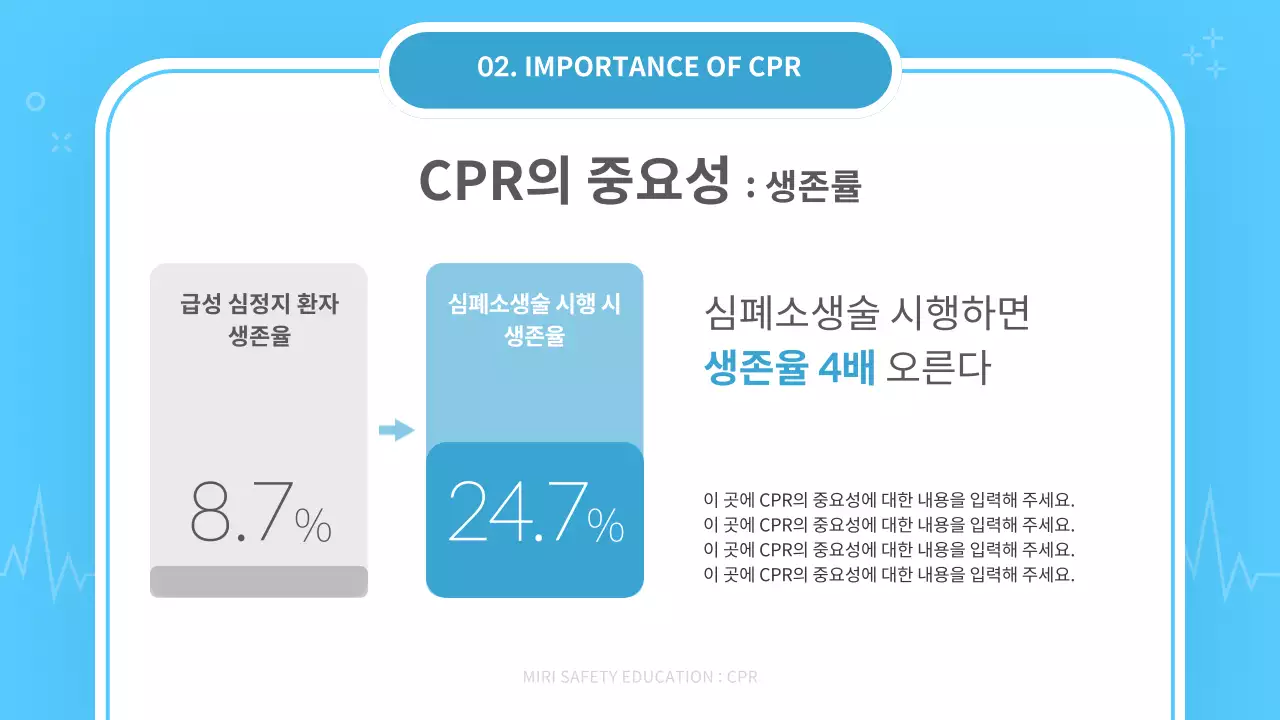 02. IMPORTANCE OF CPR

CPR의 중요성 : 생존률

급성 심정지 환자 생존율

8.7%

심폐소생술 시행 시 생존율

24.7%

심폐소생술 시행하면
생존율 4배 오른다

이 곳에 CPR의 중요성에 대한 내용을 입력해 주세요.
이 곳에 CPR의 중요성에 대한 내용을 입력해 주세요.
이 곳에 CPR의 중요성에 대한 내용을 입력해 주세요.
이 곳에 CPR의 중요성에 대한 내용을 입력해 주세요.

MIRI SAFETY EDUCATION : CPR